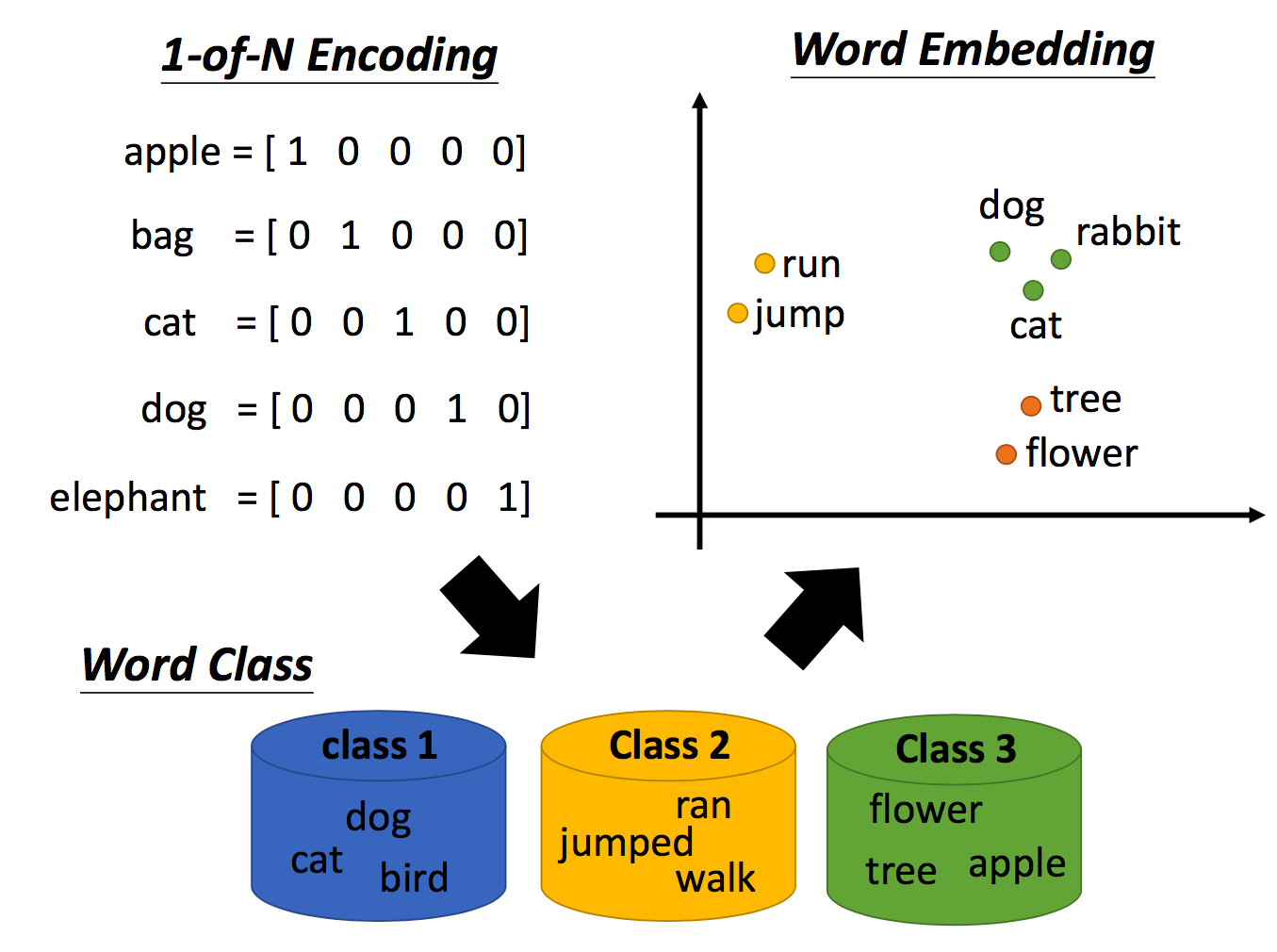 1-of-N Encoding

apple = [ 1 0 0 0 0]

bag = [ 0 1 0 0 0]

cat = [ 0 0 1 0 0]

dog = [ 0 0 0 1 0]

elephant = [ 0 0 0 0 1]

Word Embedding

dog
rabbit
run
jump
cat
tree
flower

Word Class

class 1
dog
cat
bird

Class 2
ran
jumped
walk

Class 3
flower
tree
apple